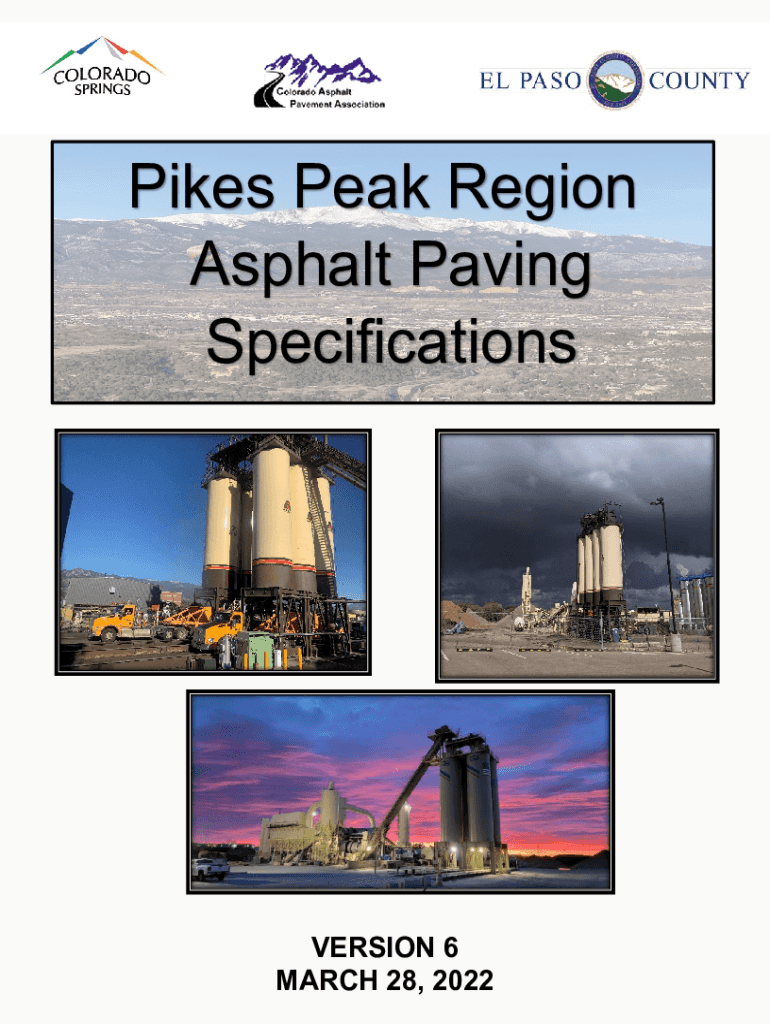 COLORADO SPRINGS

Colorado Asphalt Pavement Association

EL PASO COUNTY

Pikes Peak Region Asphalt Paving Specifications

VERSION 6
MARCH 28, 2022